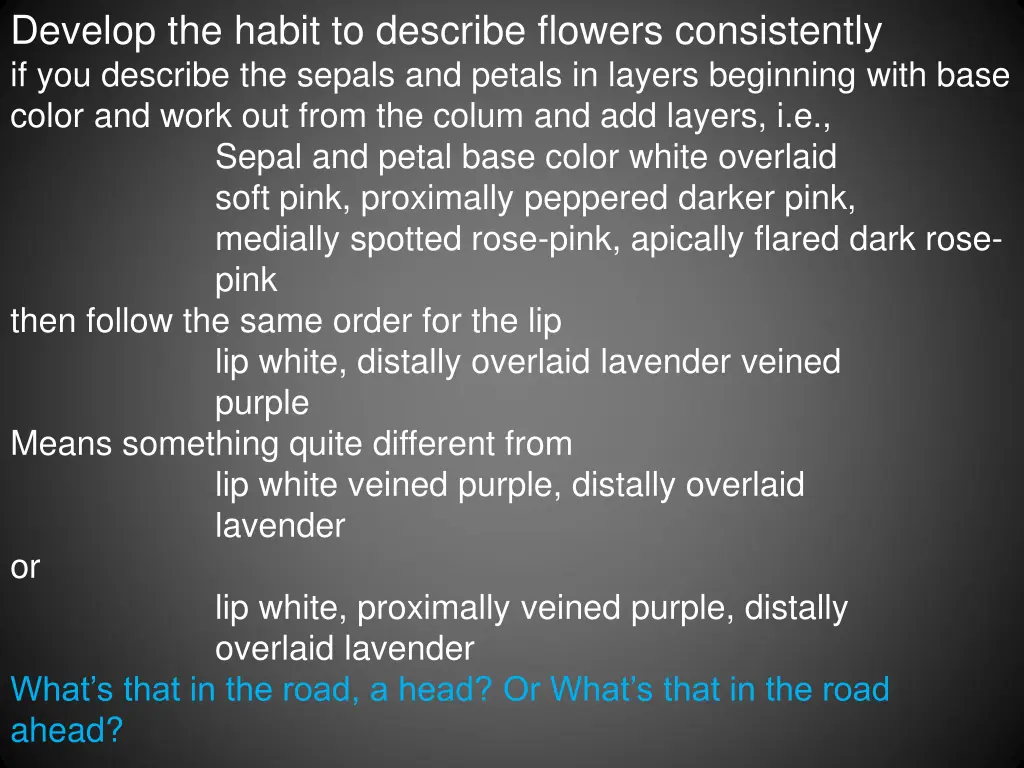 Develop the habit to describe flowers consistently

if you describe the sepals and petals in layers beginning with base color and work out from the colum and add layers, i.e.,

Sepal and petal base color white overlaid soft pink, proximally peppered darker pink, medially spotted rose-pink, apically flared dark rose-pink

then follow the same order for the lip

lip white, distally overlaid lavender veined purple

Means something quite different from

lip white veined purple, distally overlaid lavender

or

lip white, proximally veined purple, distally overlaid lavender

What’s that in the road, a head? Or What’s that in the road ahead?